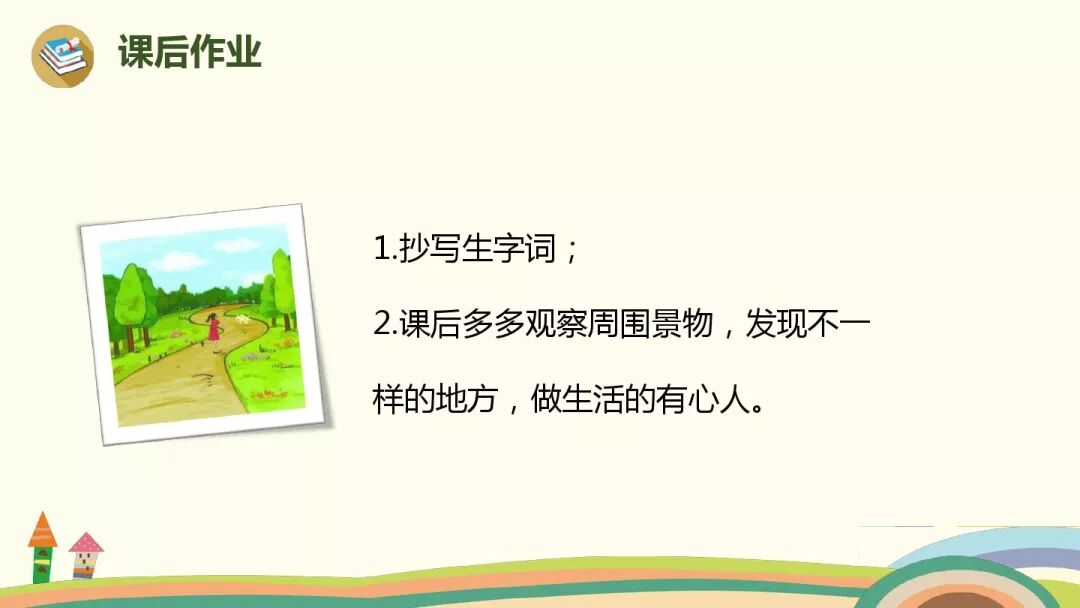 课后作业

1.抄写生字词；

2.课后多多观察周围景物，发现不一样的地方，做生活的有心人。